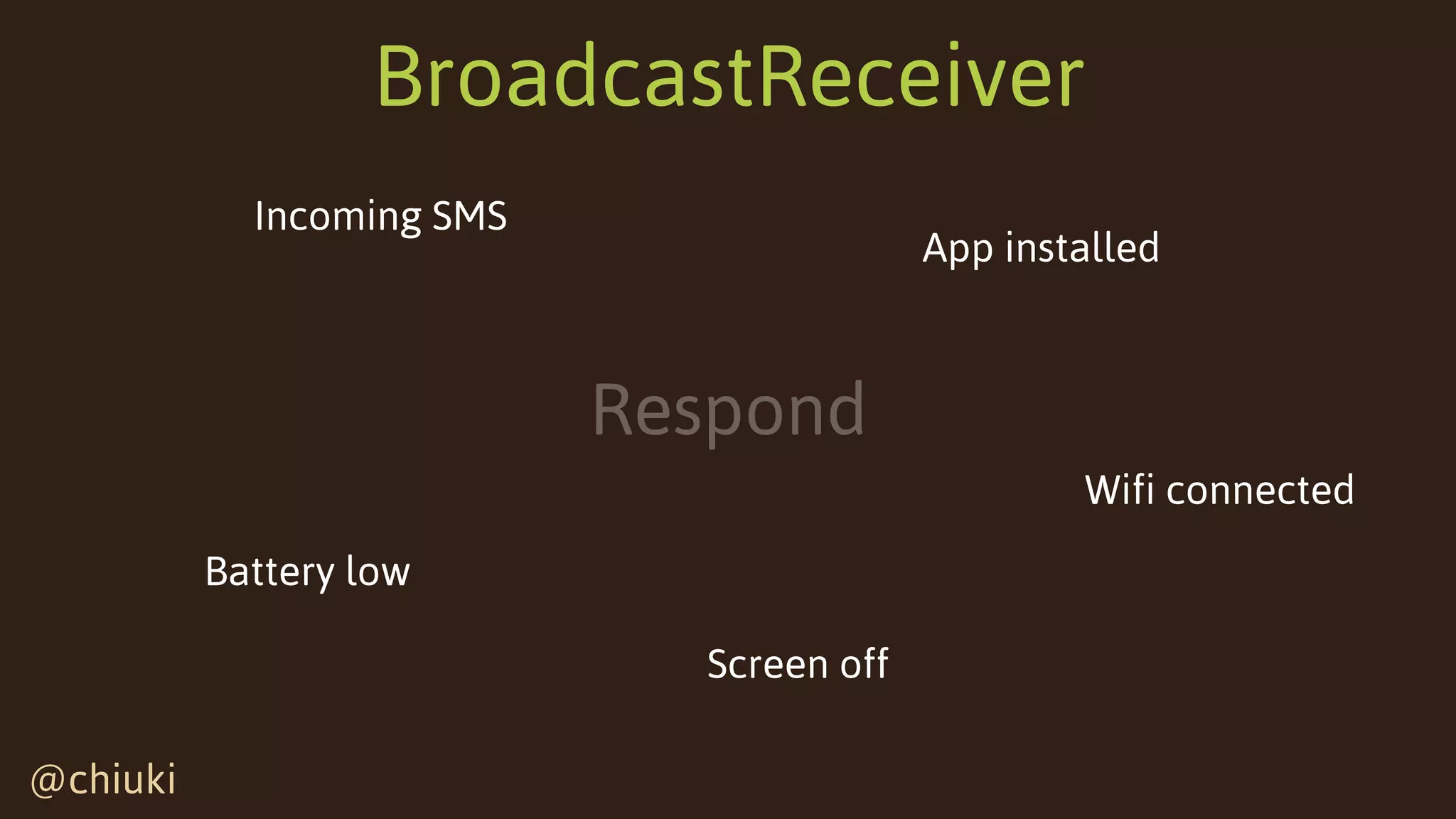 BroadcastReceiver

Incoming SMS

App installed

Respond

Wifi connected

Battery low

Screen off

@chiuki